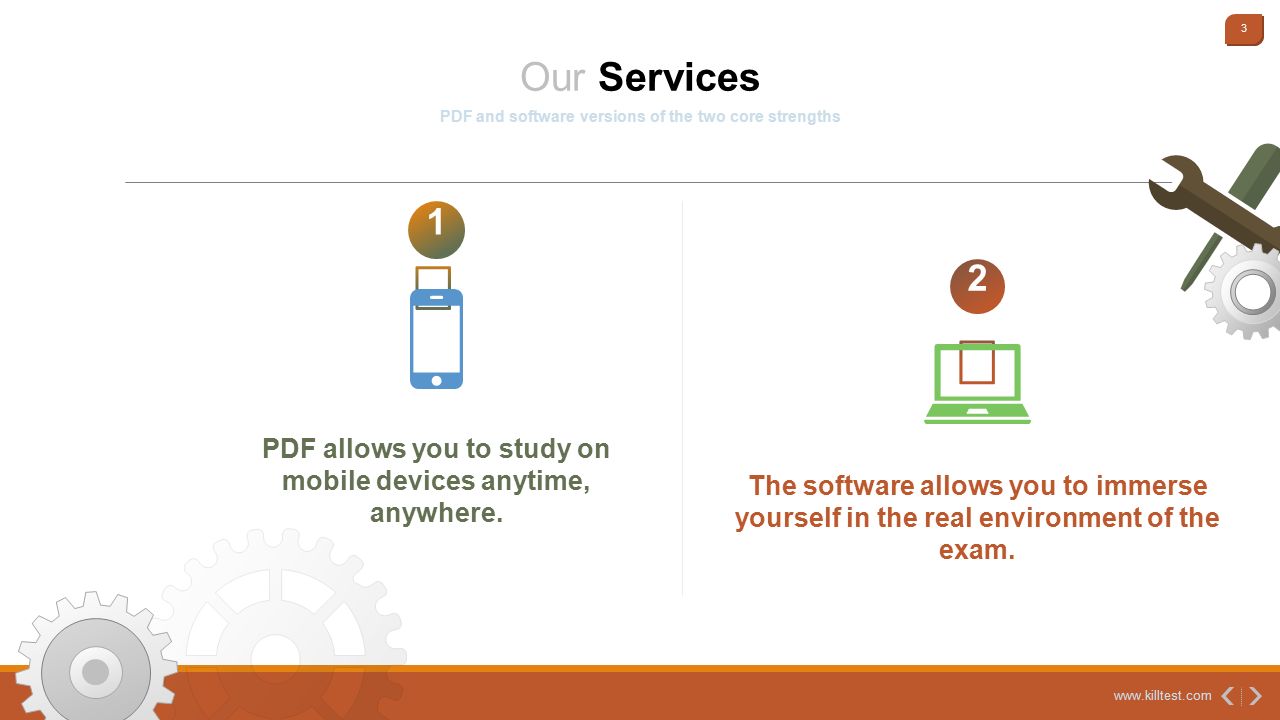 3

Our Services

PDF and software versions of the two core strengths

1

PDF allows you to study on mobile devices anytime, anywhere.

2

The software allows you to immerse yourself in the real environment of the exam.

www.killtest.com